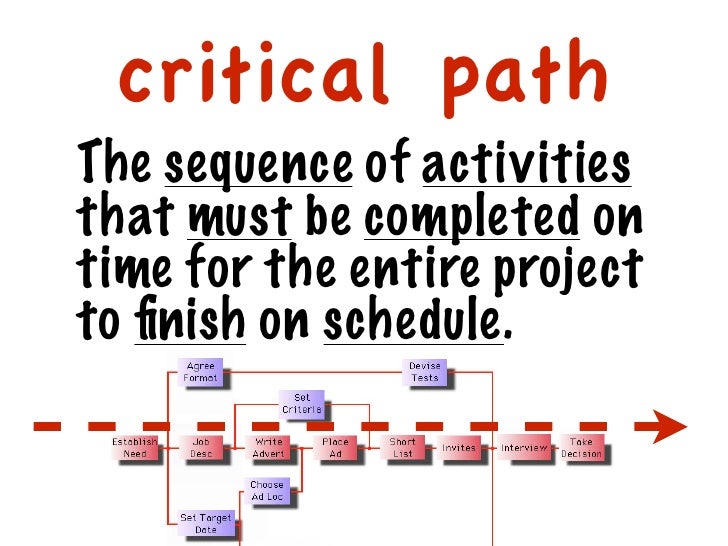 critical path

The sequence of activities that must be completed on time for the entire project to finish on schedule.

Agree Format

Devise Tests

Set Criteria

Establish Need

Job Desc

Write Advert

Place Ad

Short List

Invites

Interview

Take Decision

Choose Ad Loc

Set Target Date